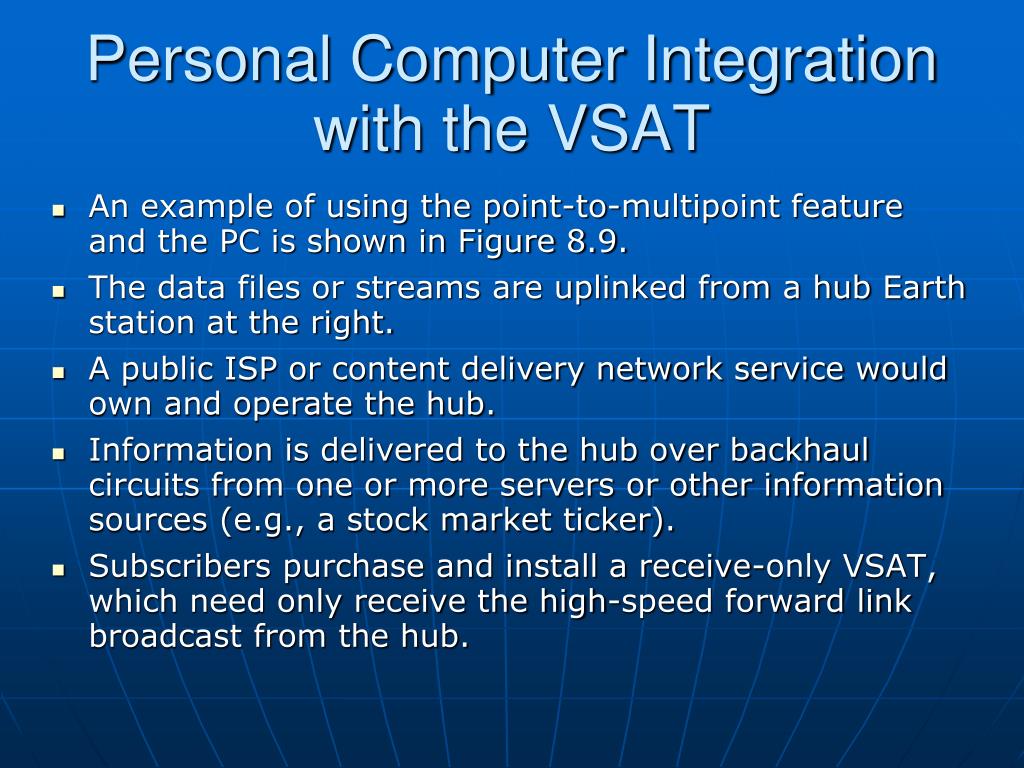 Personal Computer Integration with the VSAT

- An example of using the point-to-multipoint feature and the PC is shown in Figure 8.9.
- The data files or streams are uplinked from a hub Earth station at the right.
- A public ISP or content delivery network service would own and operate the hub.
- Information is delivered to the hub over backhaul circuits from one or more servers or other information sources (e.g., a stock market ticker).
- Subscribers purchase and install a receive-only VSAT, which need only receive the high-speed forward link broadcast from the hub.